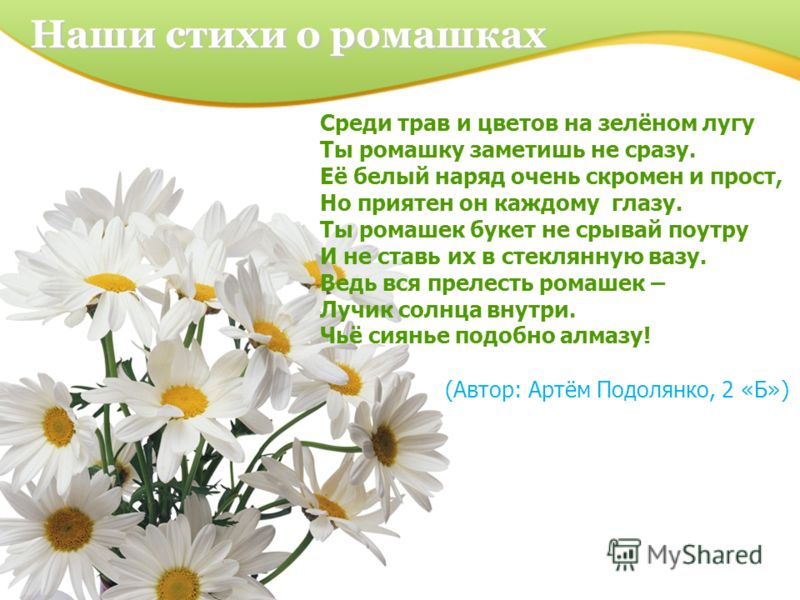 Наши стихи о ромашках

Среди трав и цветов на зелёном лугу
Ты ромашку заметишь не сразу.
Её белый наряд очень скромен и прост,
Но приятен он каждому глазу.
Ты ромашек букет не срывай поутру
И не ставь их в стеклянную вазу.
Ведь вся прелесть ромашек –
Лучик солнца внутри.
Чьё сиянье подобно алмазу!

(Автор: Артём Подолянко, 2 «Б»)

MyShared